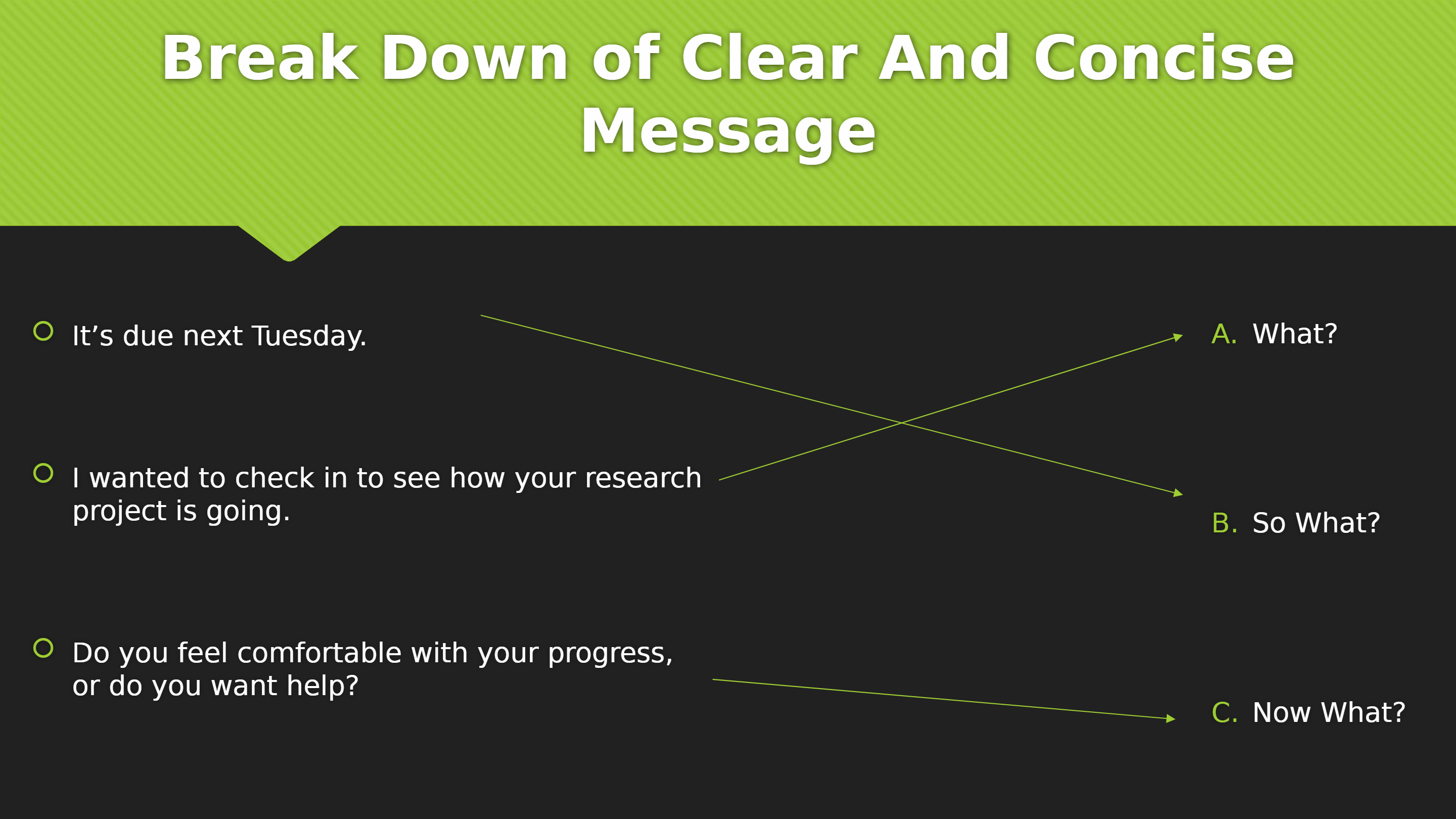 Break Down of Clear And Concise Message

It’s due next Tuesday.

I wanted to check in to see how your research project is going.

Do you feel comfortable with your progress, or do you want help?

A. What?

B. So What?

C. Now What?